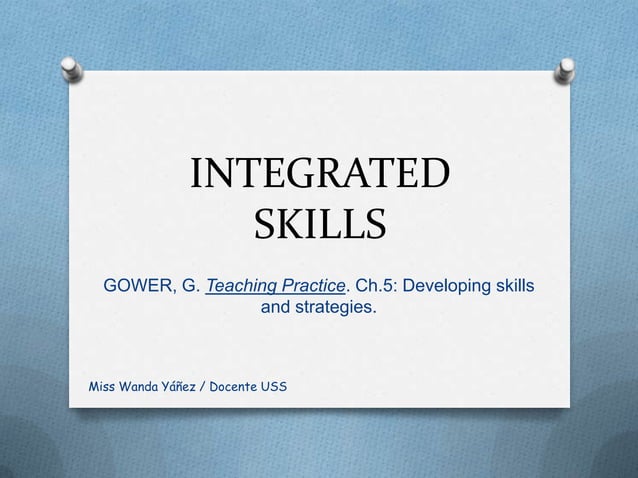 INTEGRATED SKILLS

GOWER, G. Teaching Practice. Ch.5: Developing skills and strategies.

Miss Wanda Yáñez / Docente USS